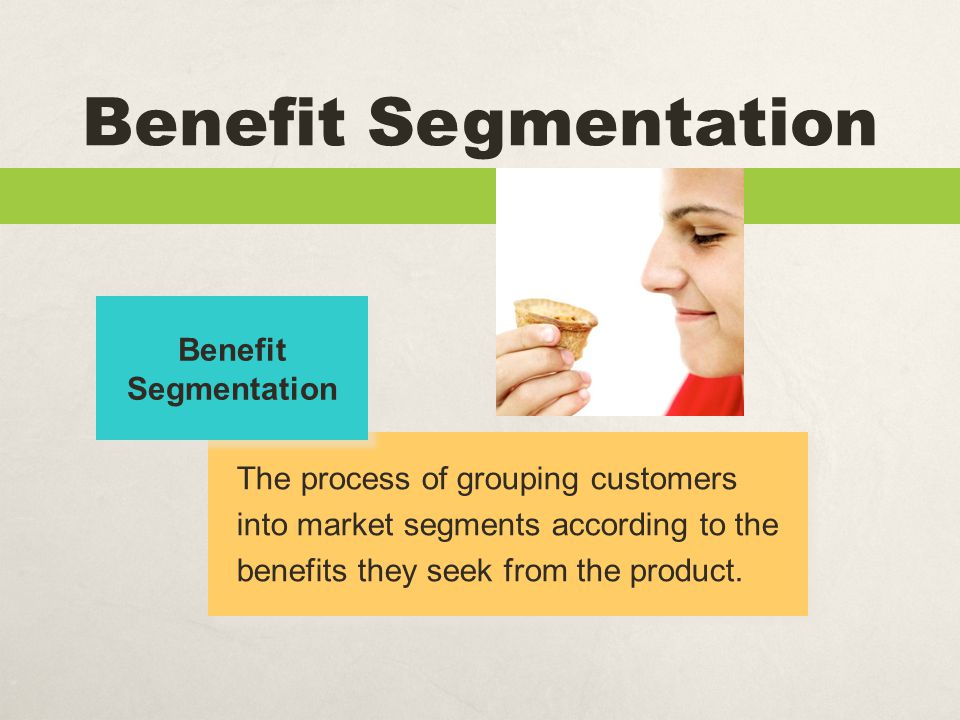 Benefit Segmentation

Benefit Segmentation

The process of grouping customers into market segments according to the benefits they seek from the product.